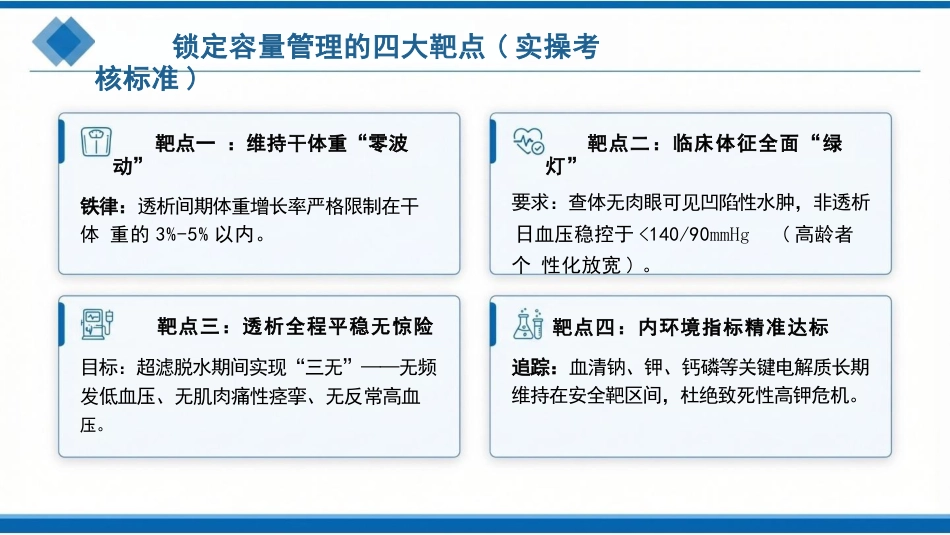 锁定容量管理的四大靶点（实操考核标准）

靶点一 ：维持干体重“零波动”

铁律：透析间期体重增长率严格限制在干体 重的 3%-5% 以内。

靶点二：临床体征全面“绿灯”

要求：查体无肉眼可见凹陷性水肿，非透析日血压稳控于 <140/90mmHg （高龄者个 性化放宽）。

靶点三：透析全程平稳无惊险

目标：超滤脱水期间实现“三无”——无频发低血压、无肌肉痛性痉挛、无反常高血压。

靶点四：内环境指标精准达标

追踪：血清钠、钾、钙磷等关键电解质长期维持在安全靶区间，杜绝致死性高钾危机。